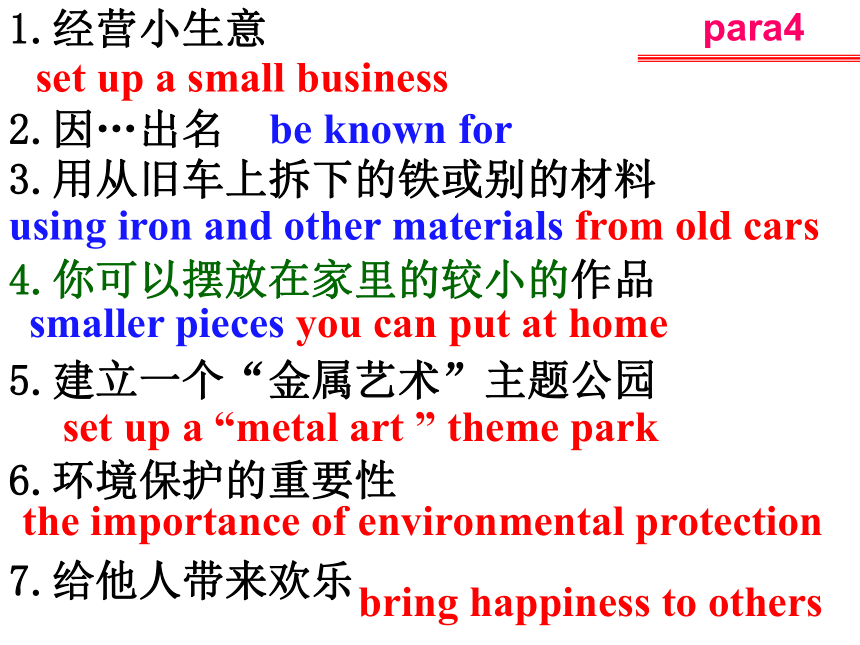 para4

1. 经营小生意
set up a small business

2. 因…出名 be known for

3. 用从旧车上拆下的铁或别的材料
using iron and other materials from old cars

4. 你可以摆放在家里的较小的作品
smaller pieces you can put at home

5. 建立一个“金属艺术”主题公园
set up a “metal art ” theme park

6. 环境保护的重要性
the importance of environmental protection

7. 给他人带来欢乐 bring happiness to others